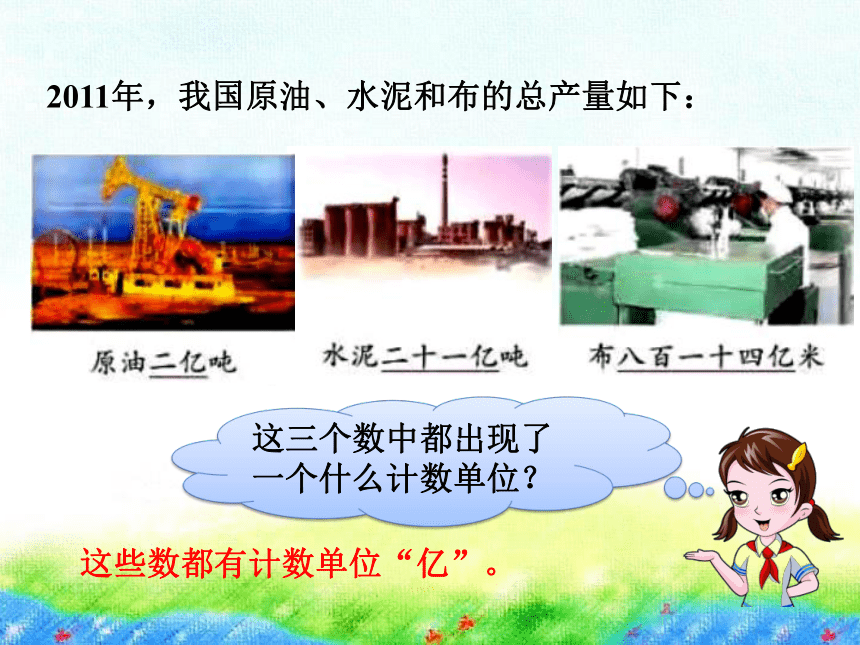 2011年，我国原油、水泥和布的总产量如下：

原油二亿吨

水泥二十一亿吨

布八百一十四亿米

这三个数中都出现了一个什么计数单位？

这些数都有计数单位“亿”。